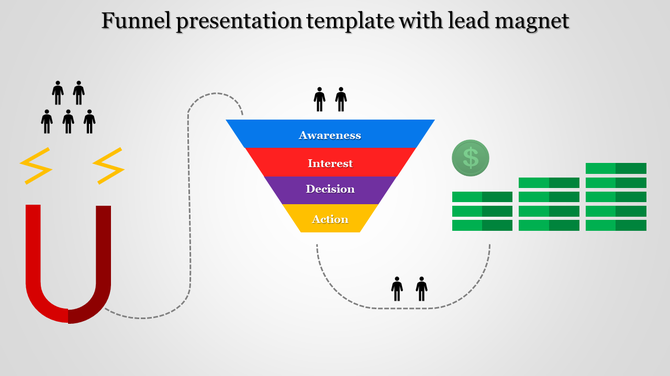 Funnel presentation template with lead magnet

Awareness
Interest
Decision
Action

$